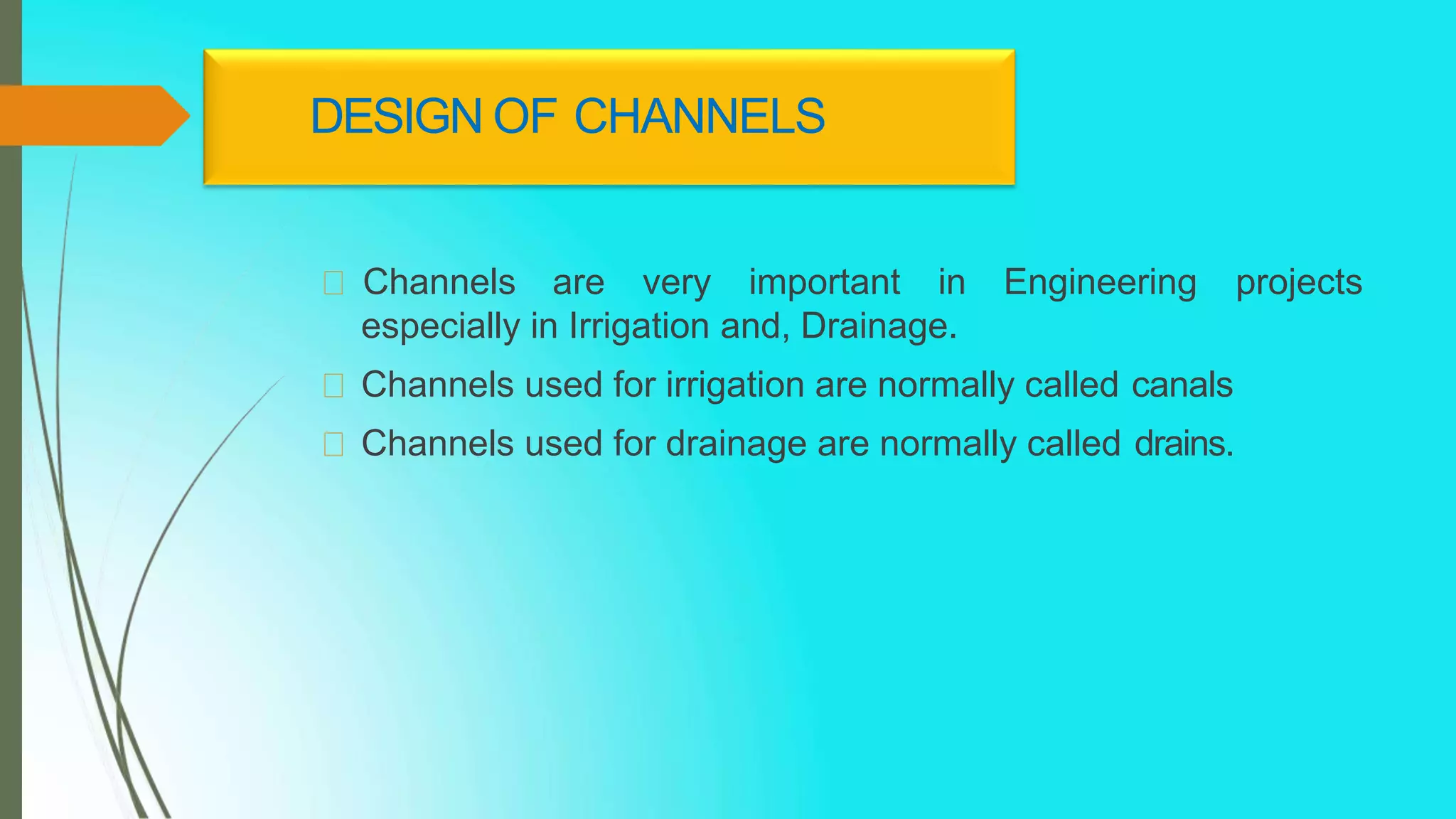 DESIGN OF CHANNELS

Channels are very important in Engineering projects especially in Irrigation and, Drainage.

Channels used for irrigation are normally called canals

Channels used for drainage are normally called drains.